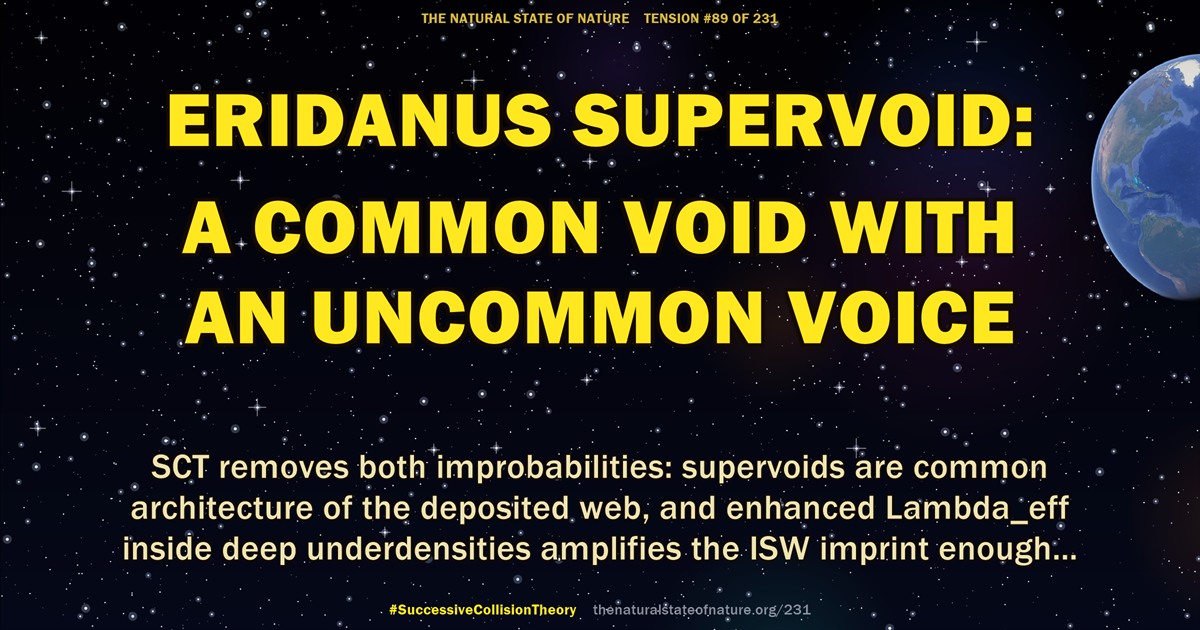 THE NATURAL STATE OF NATURE TENSION #89 OF 231

ERIDANUS SUPERVOID: A COMMON VOID WITH AN UNCOMMON VOICE

SCT removes both improbabilities: supervoids are common architecture of the deposited web, and enhanced Lambda_eff inside deep underdensities amplifies the ISW imprint enough...

#SuccessiveCollisionTheory thenaturalstateofnature.org/231